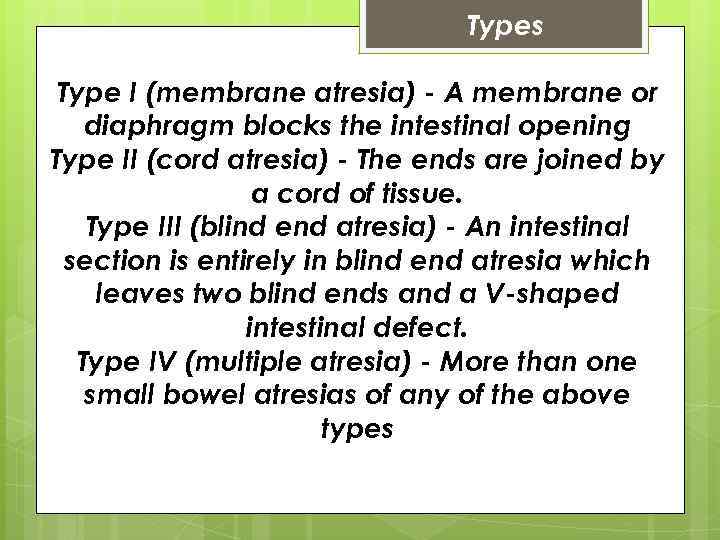 Types

Type I (membrane atresia) - A membrane or diaphragm blocks the intestinal opening
Type II (cord atresia) - The ends are joined by a cord of tissue.
Type III (blind end atresia) - An intestinal section is entirely in blind end atresia which leaves two blind ends and a V-shaped intestinal defect.
Type IV (multiple atresia) - More than one small bowel atresias of any of the above types